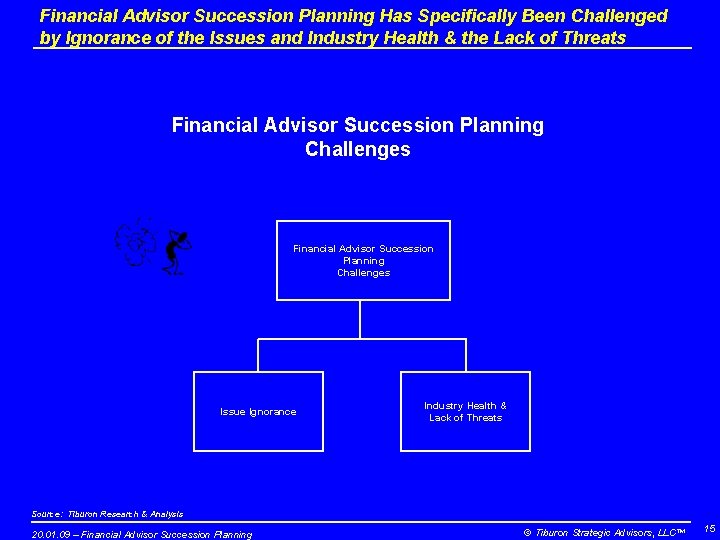 Financial Advisor Succession Planning Has Specifically Been Challenged by Ignorance of the Issues and Industry Health & the Lack of Threats

Financial Advisor Succession Planning Challenges

Financial Advisor Succession Planning Challenges

Issue Ignorance

Industry Health & Lack of Threats

Source: Tiburon Research & Analysis

20.01.09 – Financial Advisor Succession Planning

© Tiburon Strategic Advisors, LLC™

15